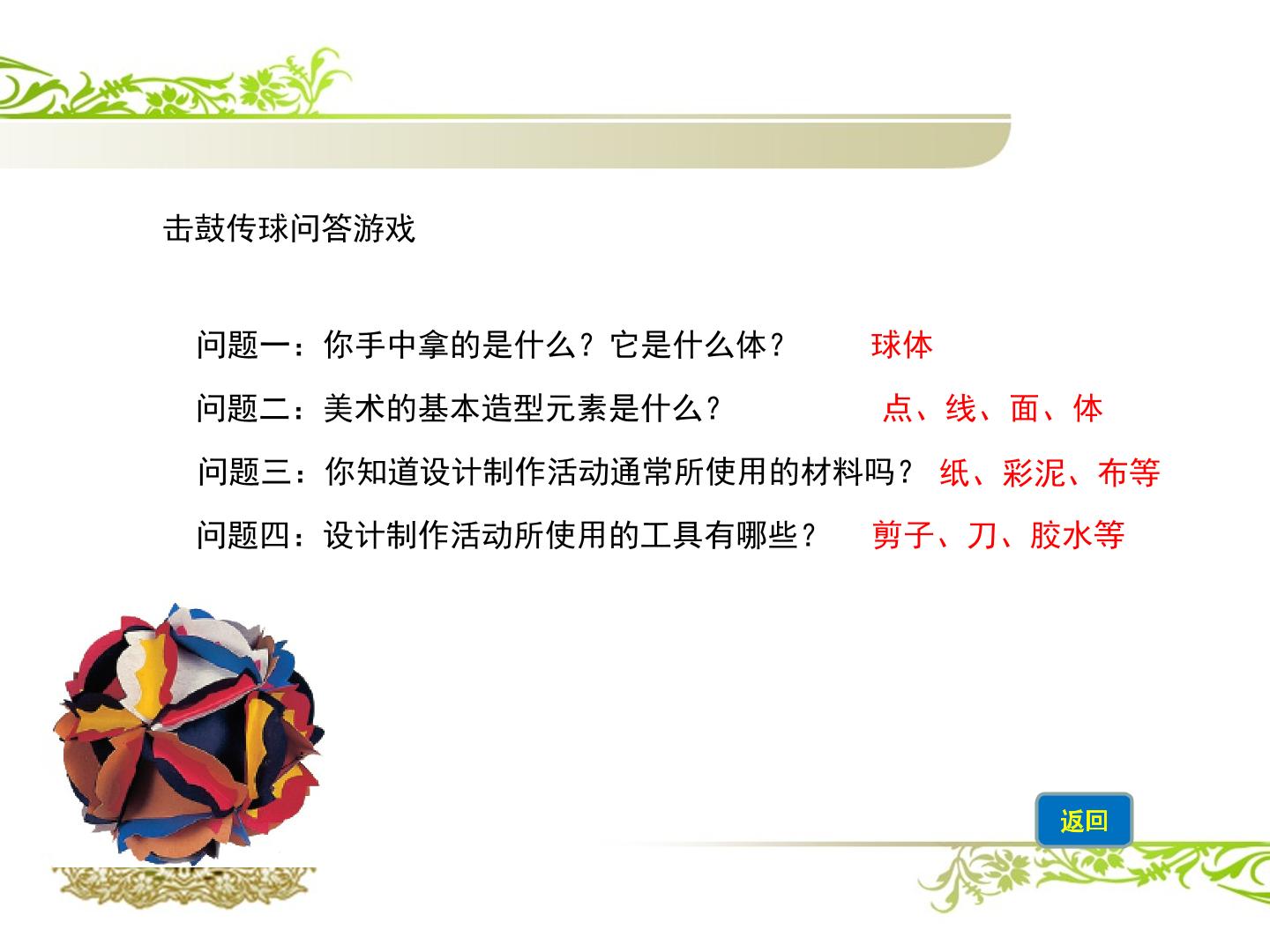 击鼓传球问答游戏

问题一：你手中拿的是什么？它是什么体？ 球体

问题二：美术的基本造型元素是什么？ 点、线、面、体

问题三：你知道设计制作活动通常所使用的材料吗？ 纸、彩泥、布等

问题四：设计制作活动所使用的工具有哪些？ 剪子、刀、胶水等

返回